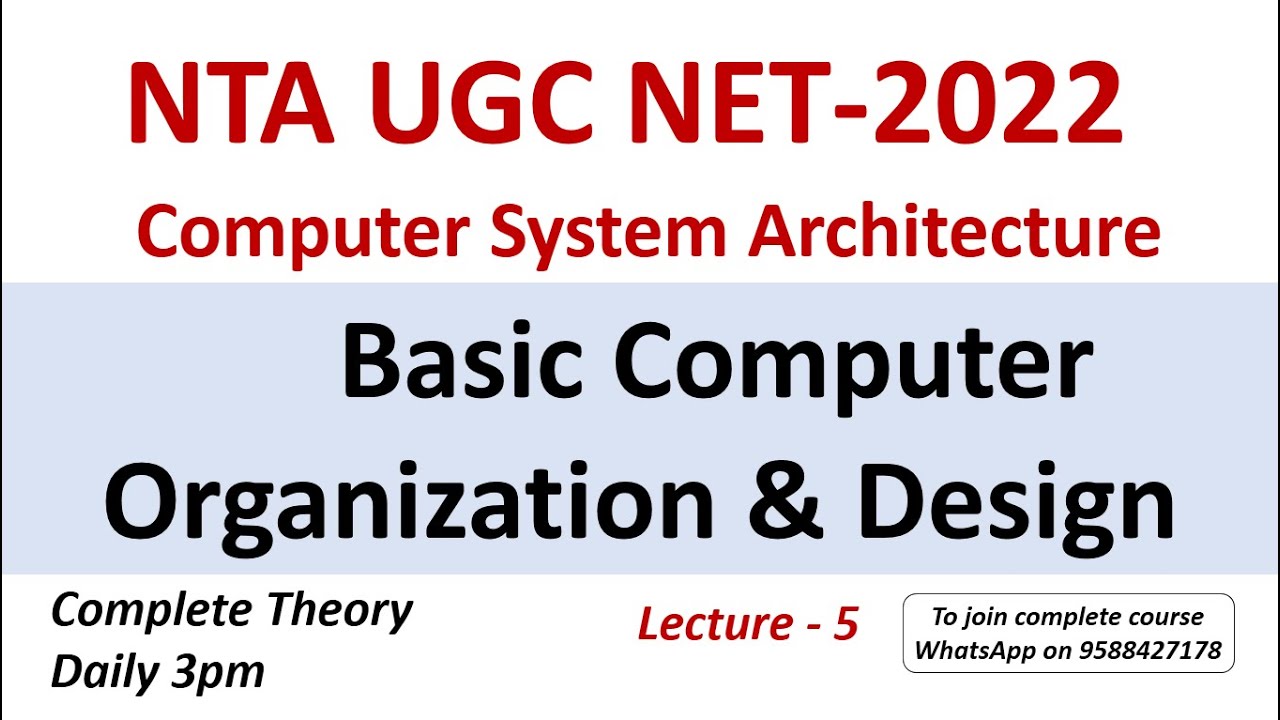 NTA UGC NET-2022

Computer System Architecture

Basic Computer Organization & Design

Complete Theory
Daily 3pm

Lecture - 5

To join complete course
WhatsApp on 9588427178